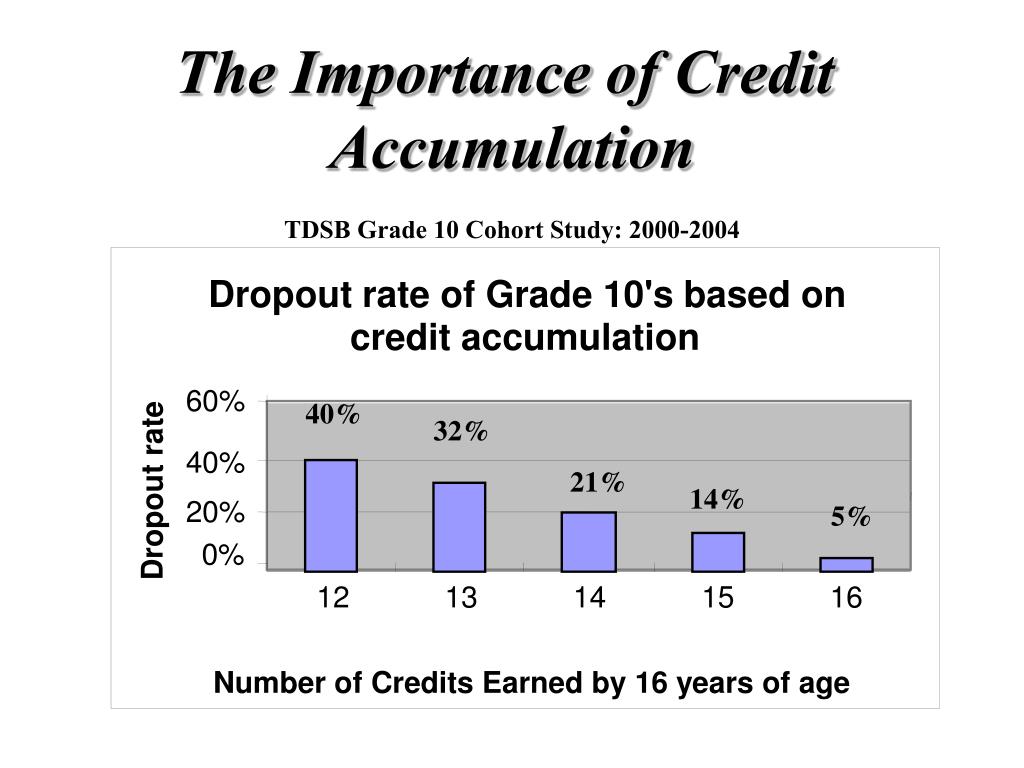 The Importance of Credit Accumulation

TDSB Grade 10 Cohort Study: 2000-2004

Dropout rate of Grade 10's based on credit accumulation

Dropout rate

60%
40%
20%
0%

40%
32%
21%
14%
5%

12
13
14
15
16

Number of Credits Earned by 16 years of age